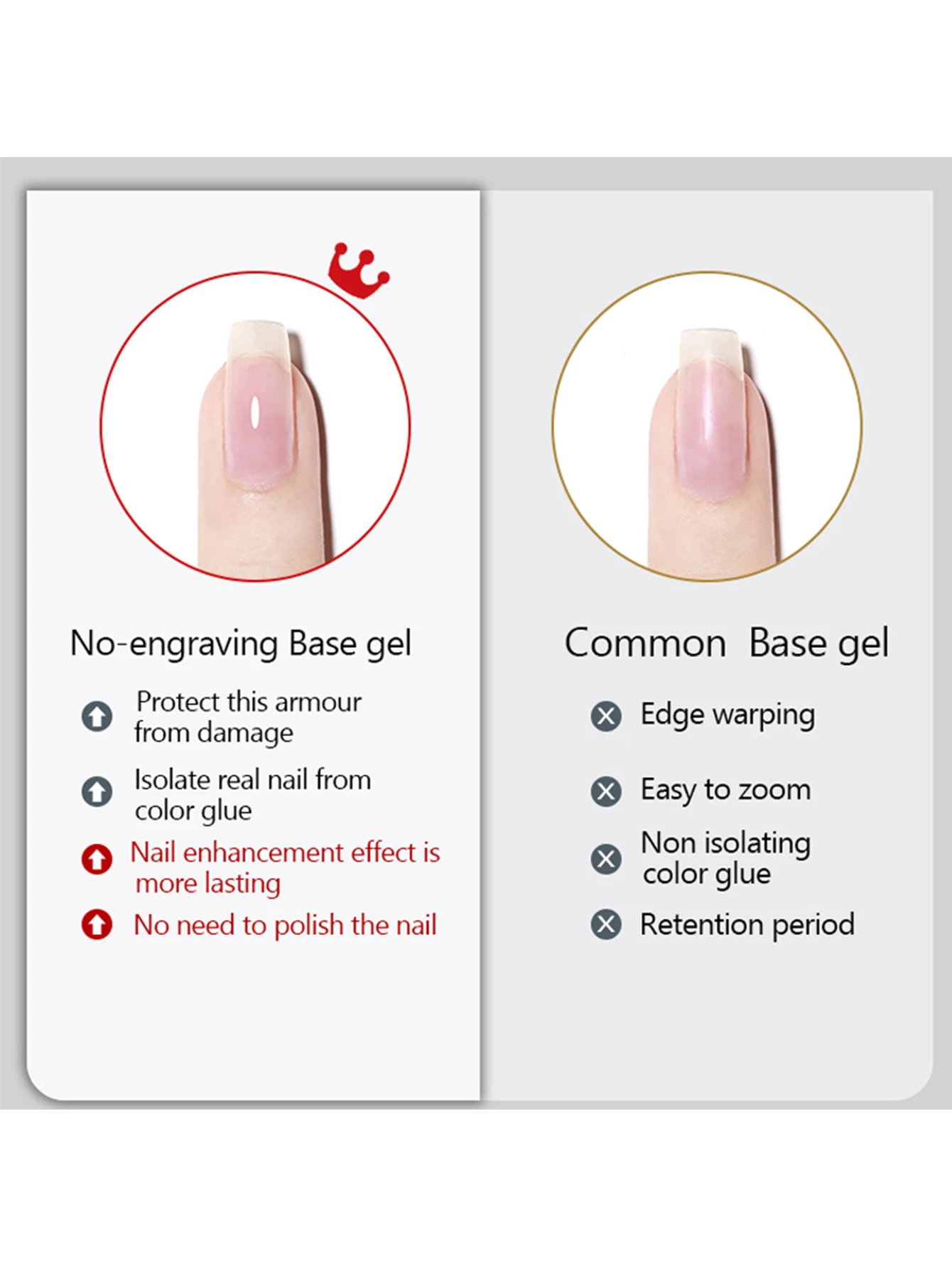 No-engraving Base gel

Protect this armour from damage

Isolate real nail from color glue

Nail enhancement effect is more lasting

No need to polish the nail

Common Base gel

Edge warping

Easy to zoom

Non isolating color glue

Retention period